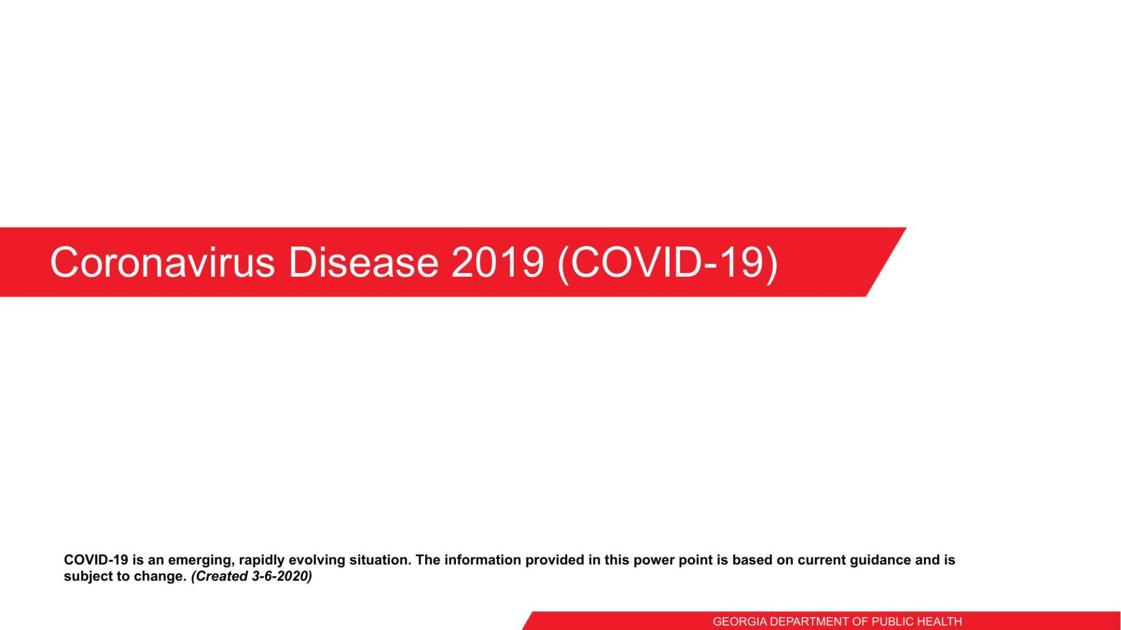 Coronavirus Disease 2019 (COVID-19)

COVID-19 is an emerging, rapidly evolving situation. The information provided in this power point is based on current guidance and is subject to change. (Created 3-6-2020)

GEORGIA DEPARTMENT OF PUBLIC HEALTH